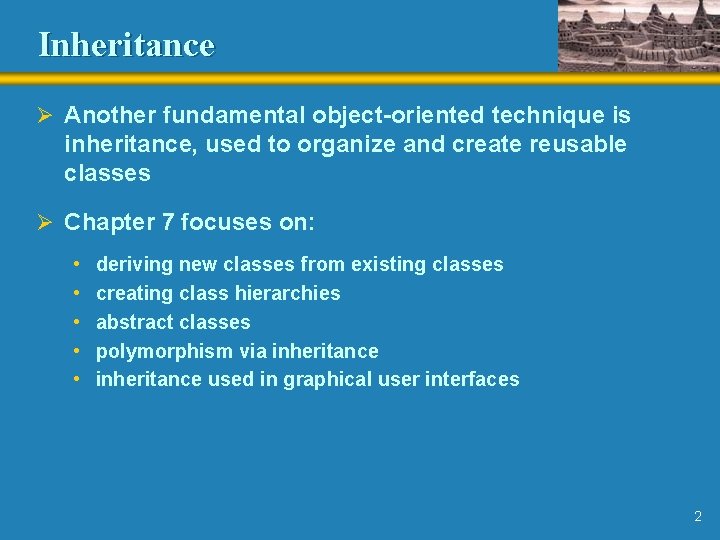 Inheritance

➢ Another fundamental object-oriented technique is inheritance, used to organize and create reusable classes

➢ Chapter 7 focuses on:

• deriving new classes from existing classes
• creating class hierarchies
• abstract classes
• polymorphism via inheritance
• inheritance used in graphical user interfaces

2